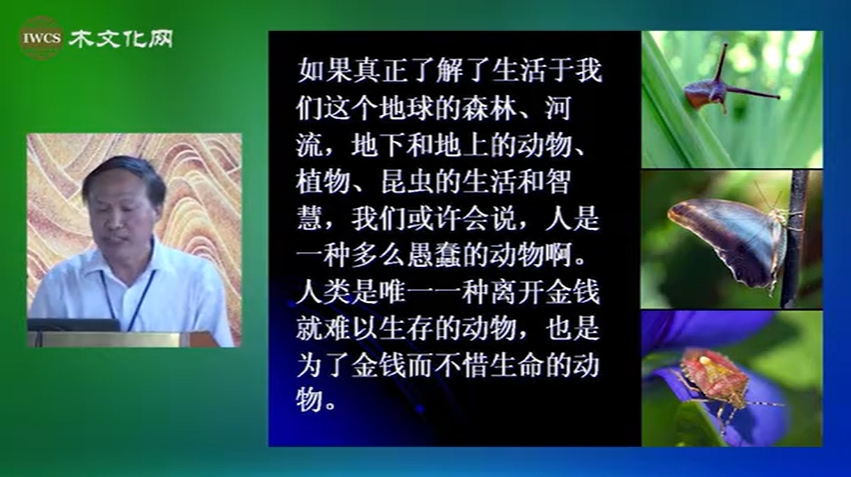 IWCS 木文化网

如果真正了解了生活于我们这个地球的森林、河流，地下和地上的动物、植物、昆虫的生活和智慧，我们或许会说，人是一种多么愚蠢的动物啊。人类是唯一一种离开金钱就难以生存的动物，也是为了金钱而不惜生命的动物。